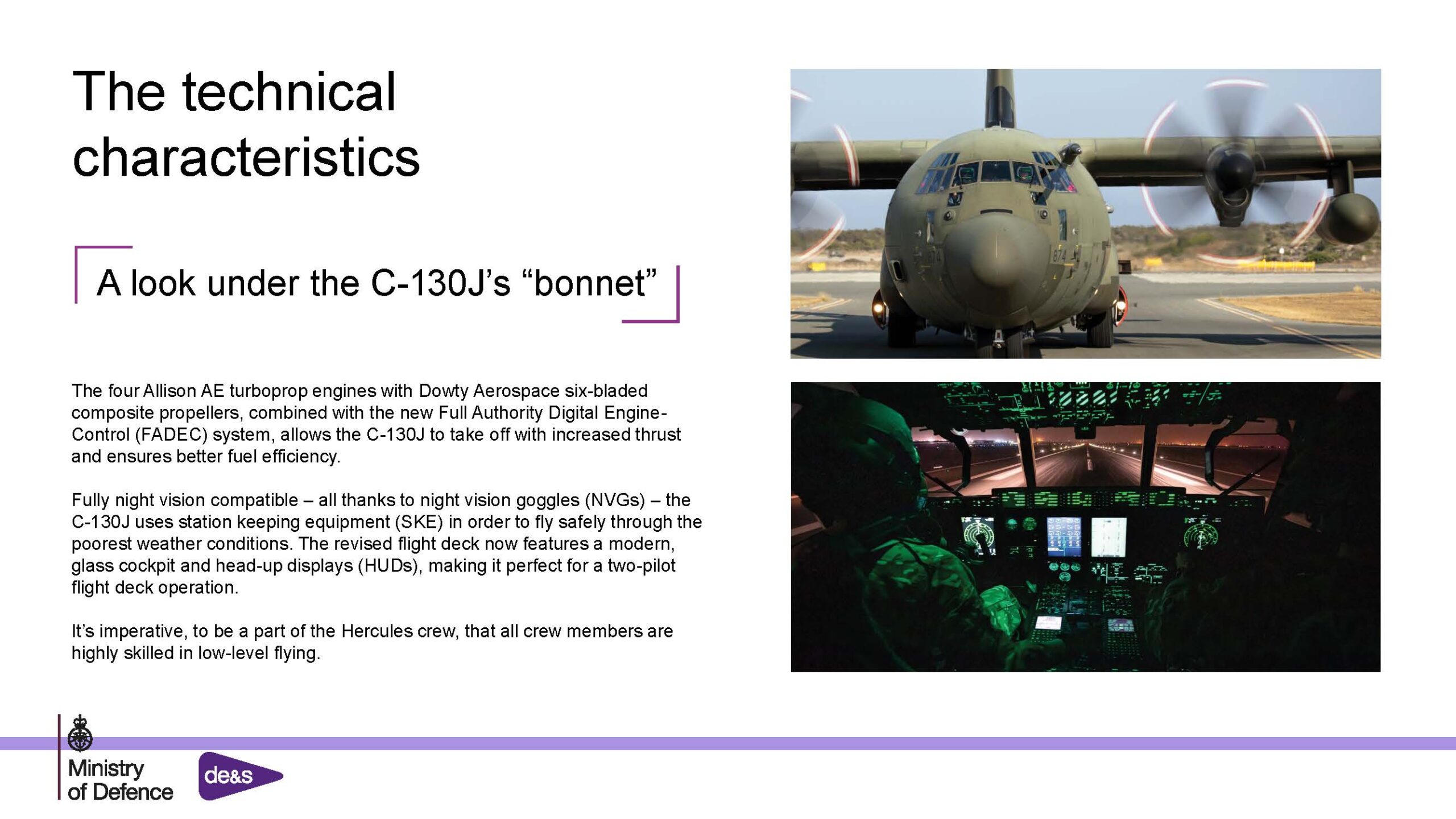 The technical characteristics

A look under the C-130J's "bonnet"

The four Allison AE turboprop engines with Dowty Aerospace six-bladed composite propellers, combined with the new Full Authority Digital Engine-Control (FADEC) system, allows the C-130J to take off with increased thrust and ensures better fuel efficiency.

Fully night vision compatible – all thanks to night vision goggles (NVGs) – the C-130J uses station keeping equipment (SKE) in order to fly safely through the poorest weather conditions. The revised flight deck now features a modern, glass cockpit and head-up displays (HUDs), making it perfect for a two-pilot flight deck operation.

It's imperative, to be a part of the Hercules crew, that all crew members are highly skilled in low-level flying.

874

874

Ministry of Defence

de&s